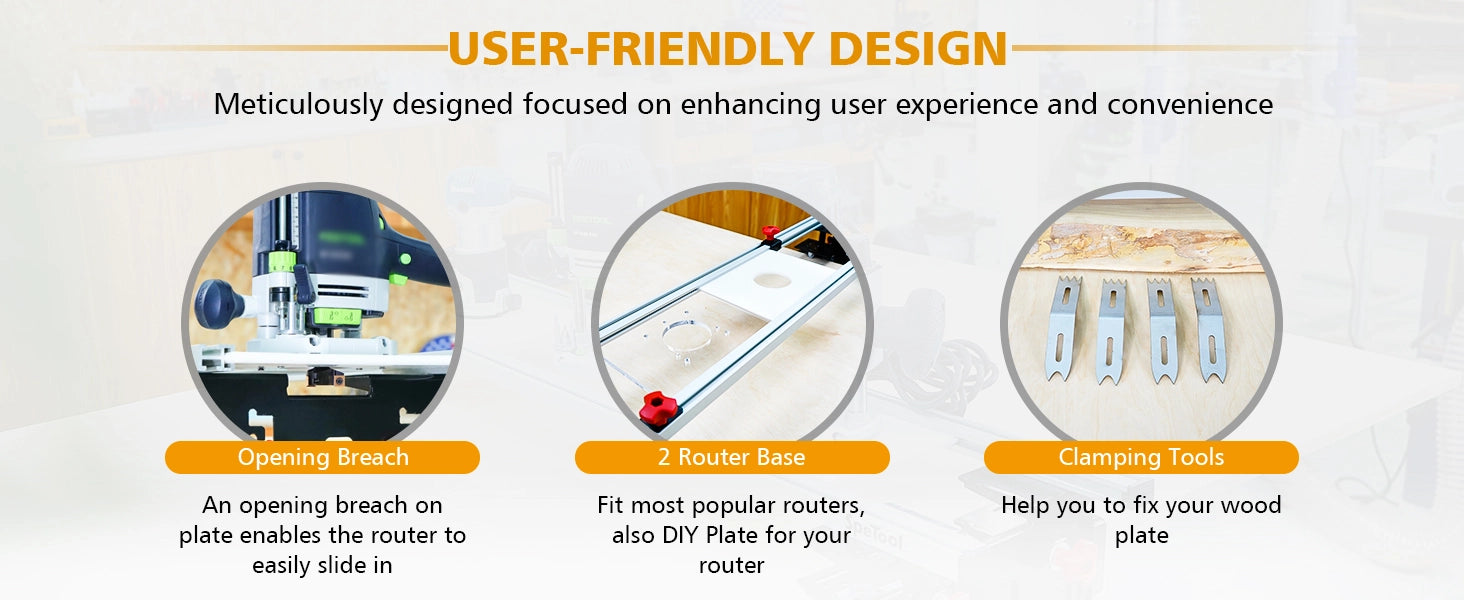 USER-FRIENDLY DESIGN

Meticulously designed focused on enhancing user experience and convenience

Opening Breach

An opening breach on plate enables the router to easily slide in

2 Router Base

Fit most popular routers, also DIY Plate for your router

Clamping Tools

Help you to fix your wood plate